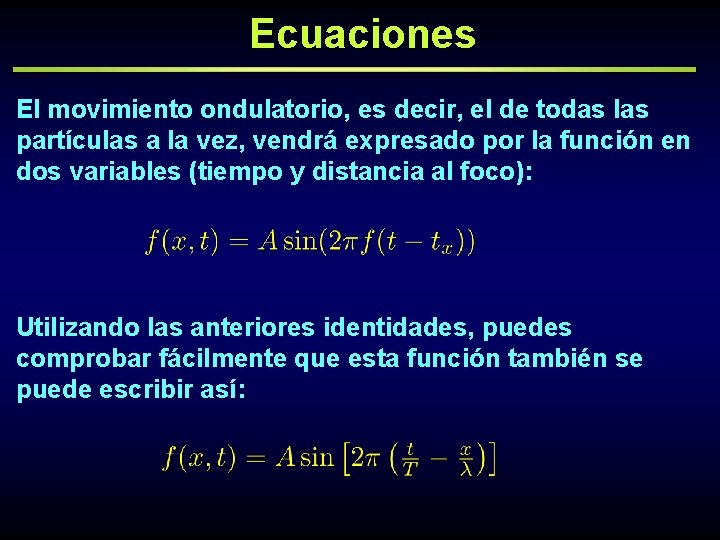 Ecuaciones

El movimiento ondulatorio, es decir, el de todas las partículas a la vez, vendrá expresado por la función en dos variables (tiempo y distancia al foco):

$f(x,t) = A\sin(2\pi f(t - t_x))$

Utilizando las anteriores identidades, puedes comprobar fácilmente que esta función también se puede escribir así:

$f(x,t) = A\sin\left[2\pi\left(\frac{t}{T} - \frac{x}{\lambda}\right)\right]$